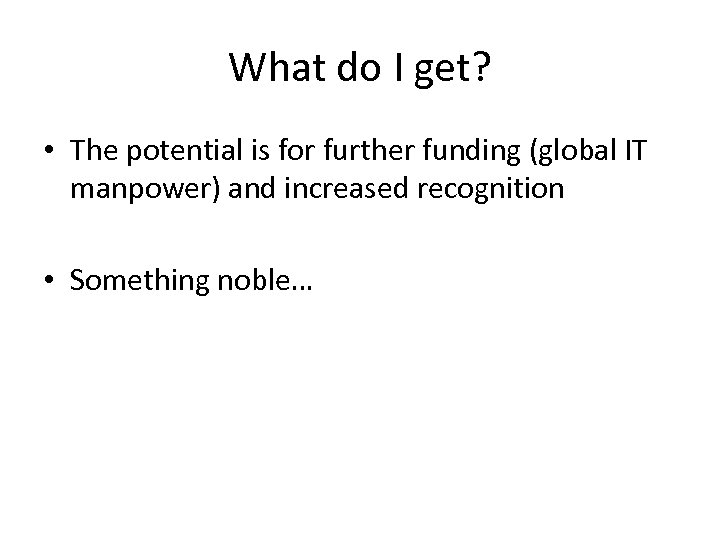 What do I get?

• The potential is for further funding (global IT manpower) and increased recognition

• Something noble…